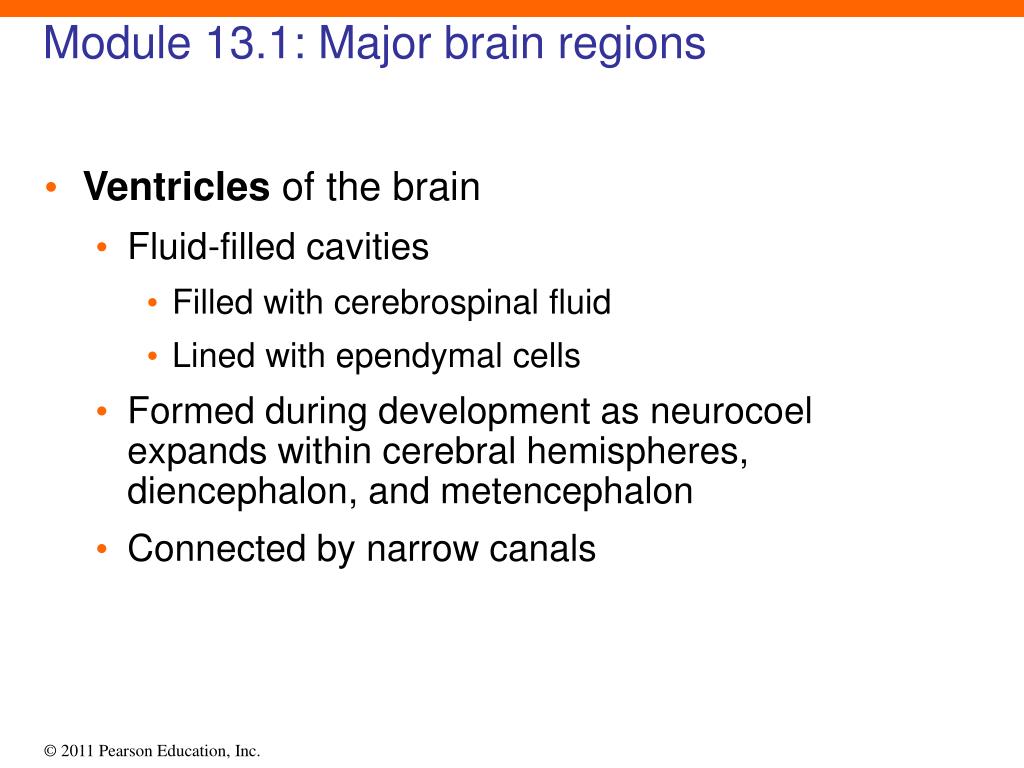 Module 13.1: Major brain regions

• Ventricles of the brain
  • Fluid-filled cavities
    • Filled with cerebrospinal fluid
    • Lined with ependymal cells
  • Formed during development as neurocoel expands within cerebral hemispheres, diencephalon, and metencephalon
  • Connected by narrow canals

© 2011 Pearson Education, Inc.